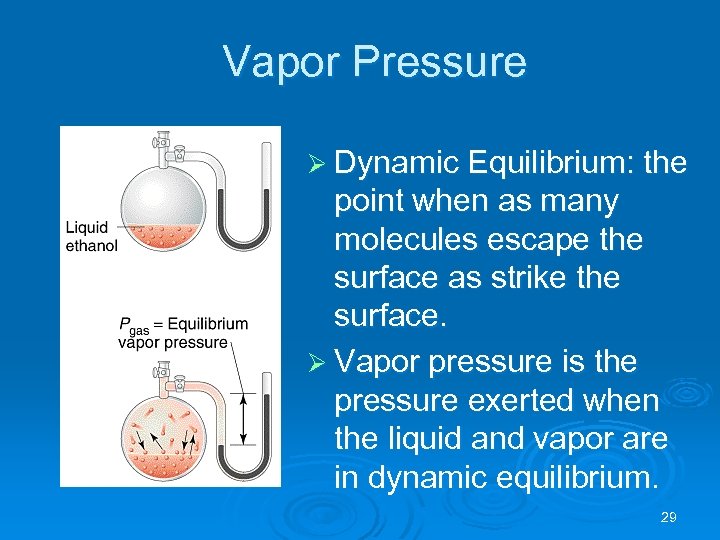 Vapor Pressure

Liquid ethanol

$P_{gas}$ = Equilibrium vapor pressure

➢ Dynamic Equilibrium: the point when as many molecules escape the surface as strike the surface.

➢ Vapor pressure is the pressure exerted when the liquid and vapor are in dynamic equilibrium.

29